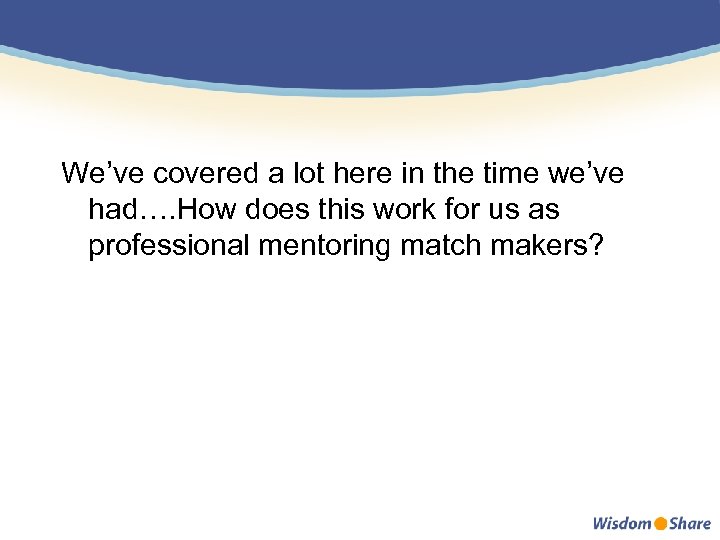 We’ve covered a lot here in the time we’ve had….How does this work for us as professional mentoring match makers?

Wisdom Share